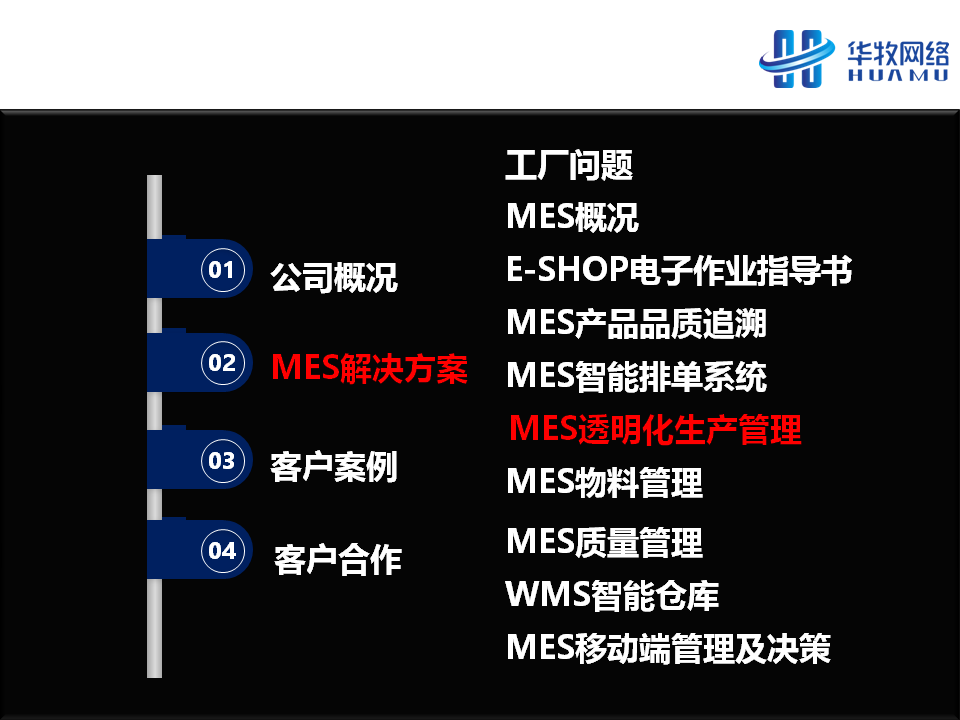 华牧网络
HUAMU

01 公司概况
02 MES解决方案
03 客户案例
04 客户合作

工厂问题
MES概况
E-SHOP电子作业指导书
MES产品品质追溯
MES智能排单系统
MES透明化生产管理
MES物料管理
MES质量管理
WMS智能仓库
MES移动端管理及决策